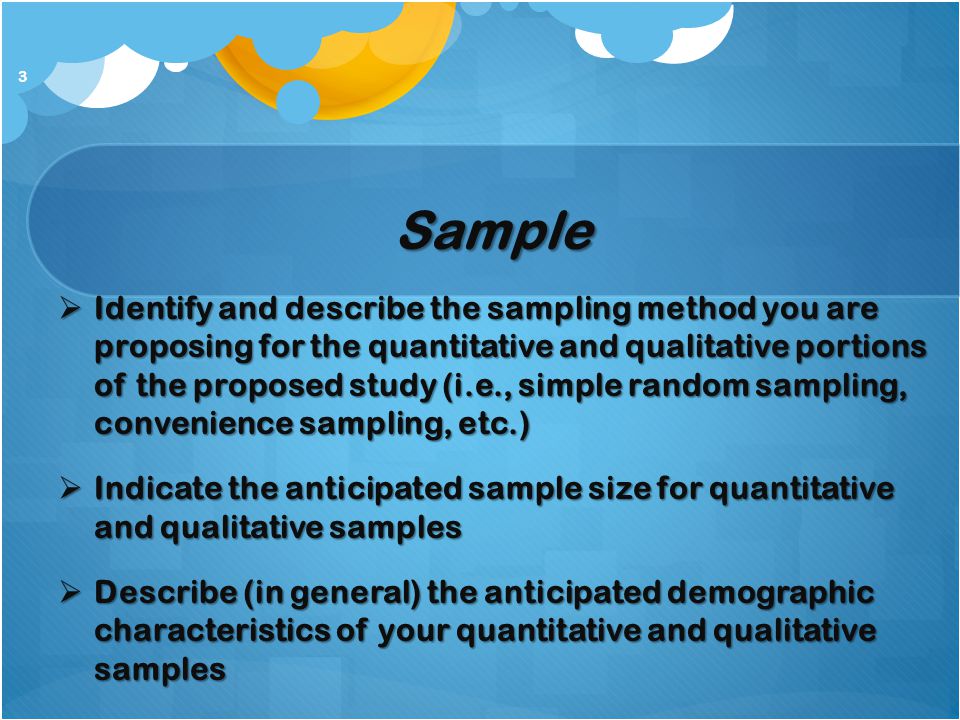 3

Sample

➢ Identify and describe the sampling method you are proposing for the quantitative and qualitative portions of the proposed study (i.e., simple random sampling, convenience sampling, etc.)

➢ Indicate the anticipated sample size for quantitative and qualitative samples

➢ Describe (in general) the anticipated demographic characteristics of your quantitative and qualitative samples